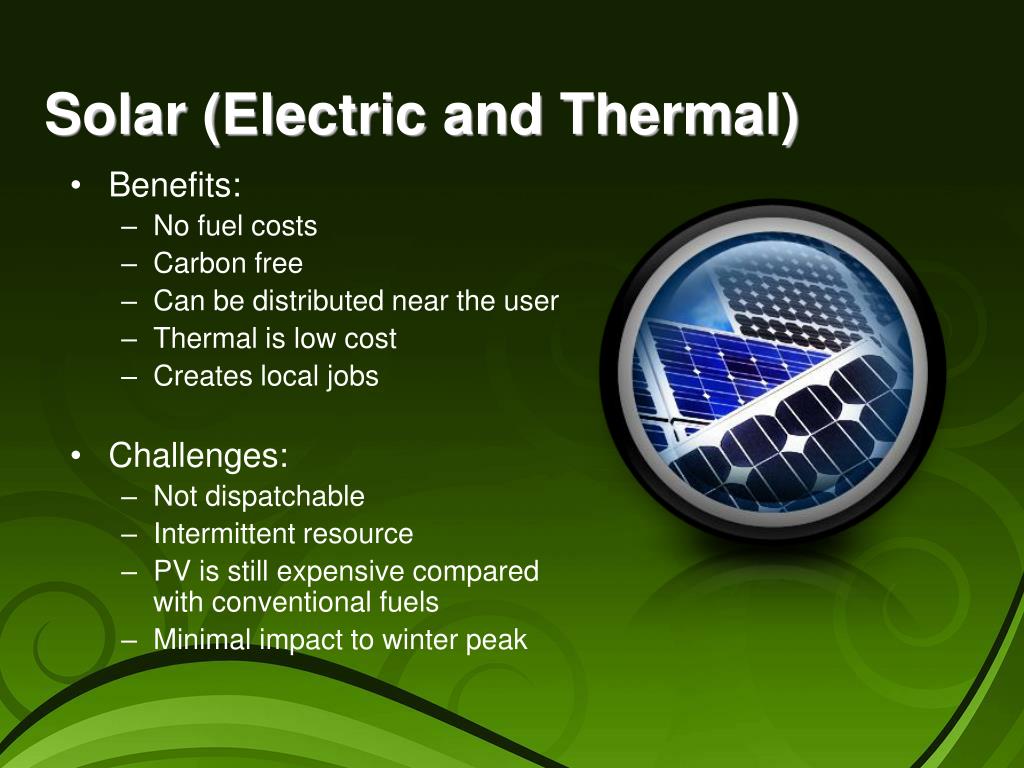 Solar (Electric and Thermal)

• Benefits:
– No fuel costs
– Carbon free
– Can be distributed near the user
– Thermal is low cost
– Creates local jobs

• Challenges:
– Not dispatchable
– Intermittent resource
– PV is still expensive compared with conventional fuels
– Minimal impact to winter peak